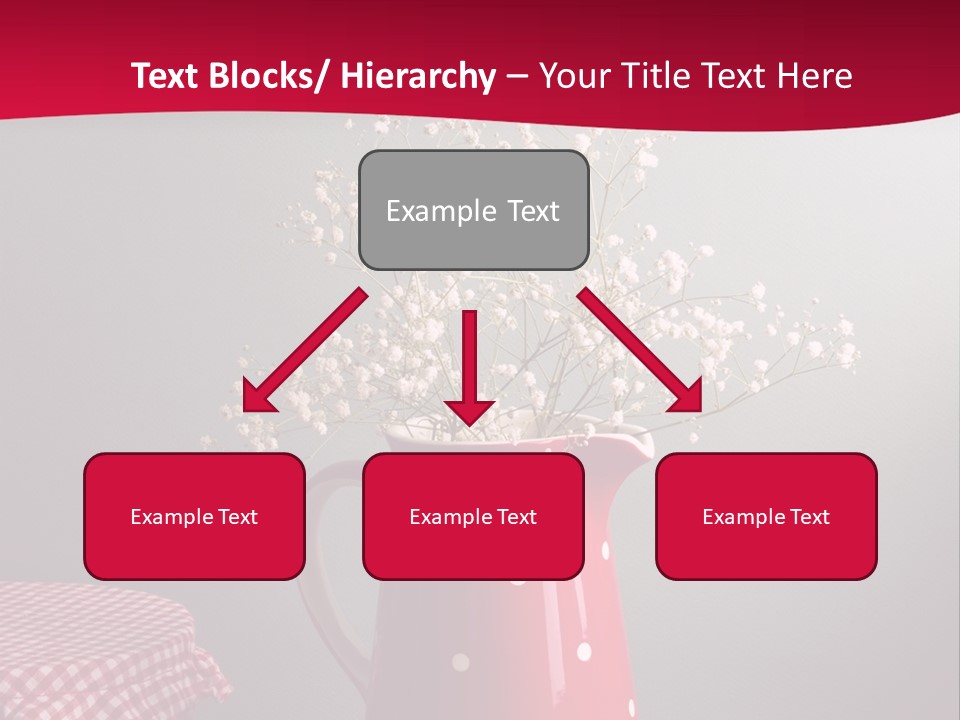 Text Blocks/ Hierarchy – Your Title Text Here

Example Text

Example Text

Example Text

Example Text